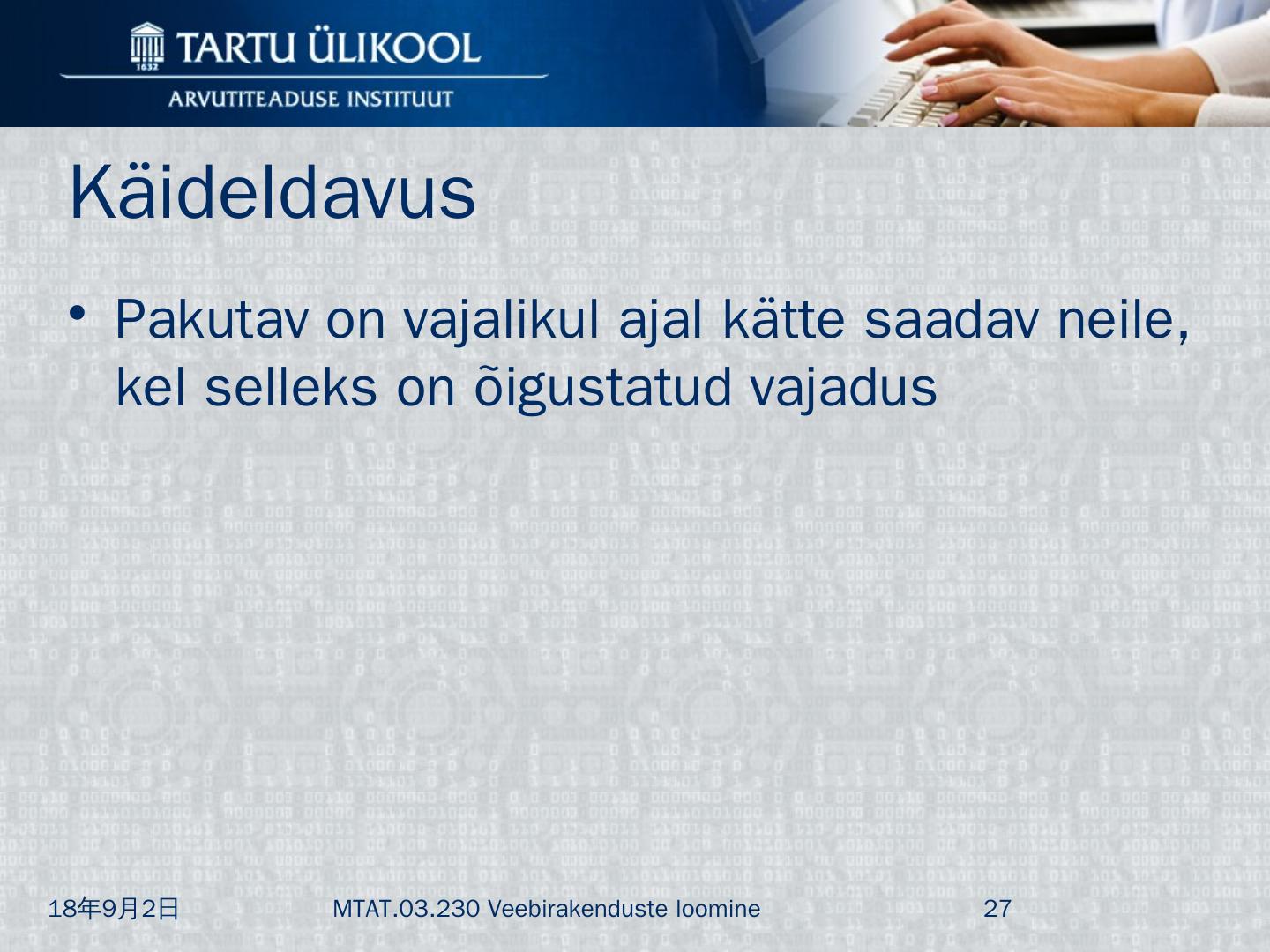 1632 TARTU ÜLIKOOL
ARVUTITEADUSE INSTITUUT

Käideldavus

• Pakutav on vajalikul ajal kätte saadav neile, kel selleks on õigustatud vajadus

18年9月2日 MTAT.03.230 Veebirakenduste loomine 27